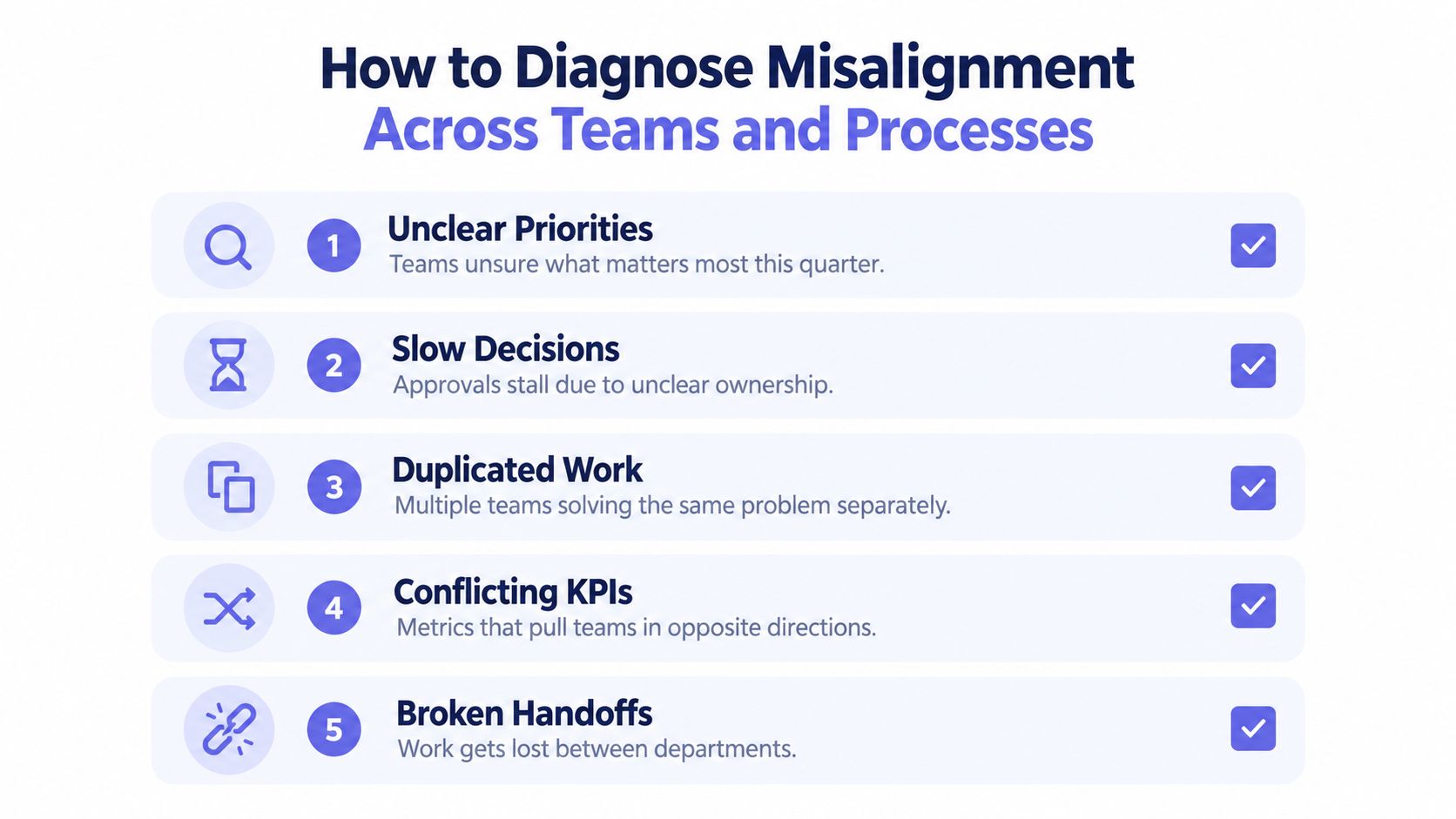 How to Diagnose Misalignment
Across Teams and Processes

1 Unclear Priorities
Teams unsure what matters most this quarter.

2 Slow Decisions
Approvals stall due to unclear ownership.

3 Duplicated Work
Multiple teams solving the same problem separately.

4 Conflicting KPIs
Metrics that pull teams in opposite directions.

5 Broken Handoffs
Work gets lost between departments.